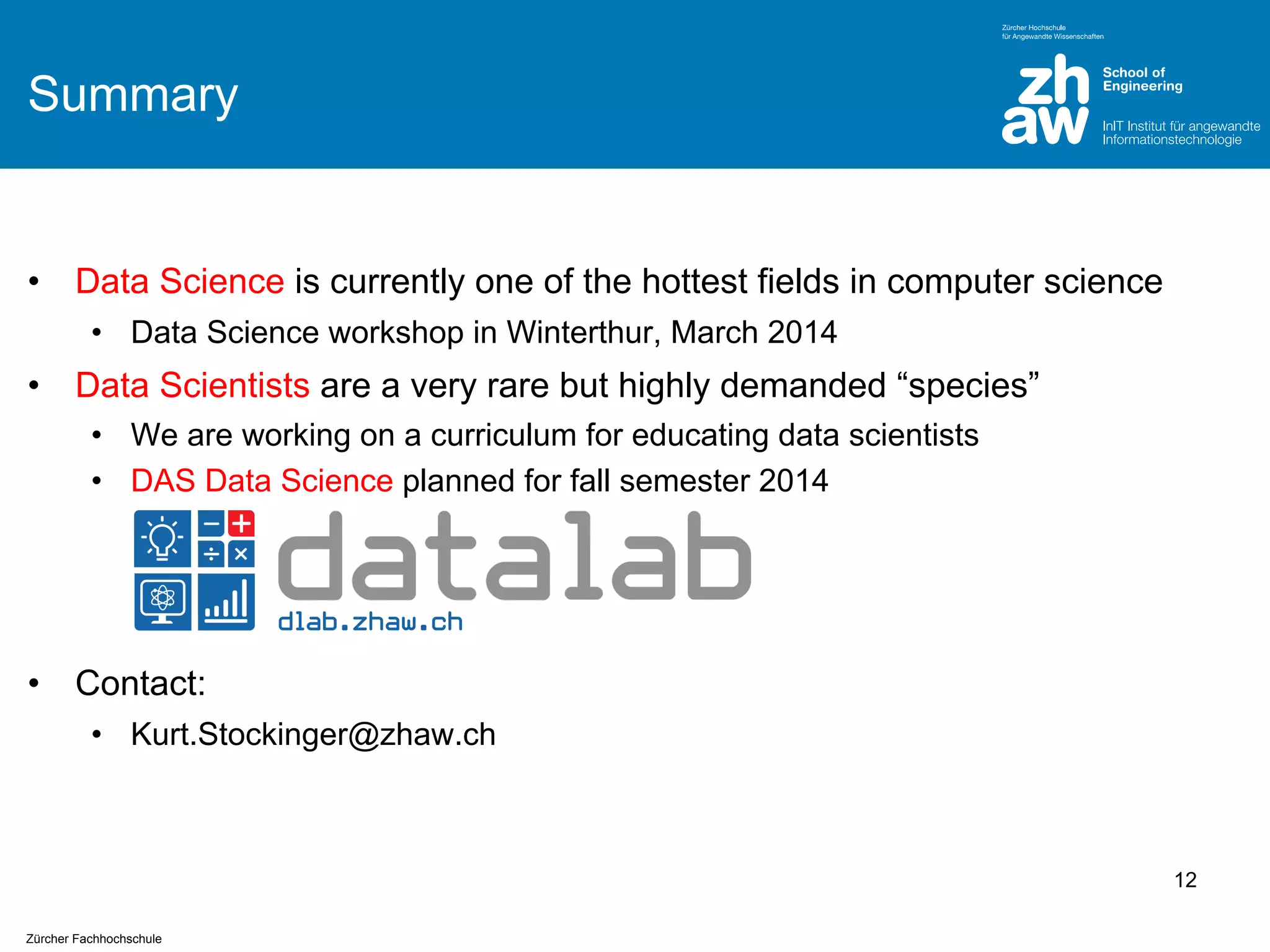 Summary

Zürcher Hochschule
für Angewandte Wissenschaften

zh
aw

School of
Engineering

InIT Institut für angewandte
Informationstechnologie

• Data Science is currently one of the hottest fields in computer science
  • Data Science workshop in Winterthur, March 2014
• Data Scientists are a very rare but highly demanded “species”
  • We are working on a curriculum for educating data scientists
  • DAS Data Science planned for fall semester 2014

datalab
dlab.zhaw.ch

• Contact:
  • Kurt.Stockinger@zhaw.ch

12

Zürcher Fachhochschule